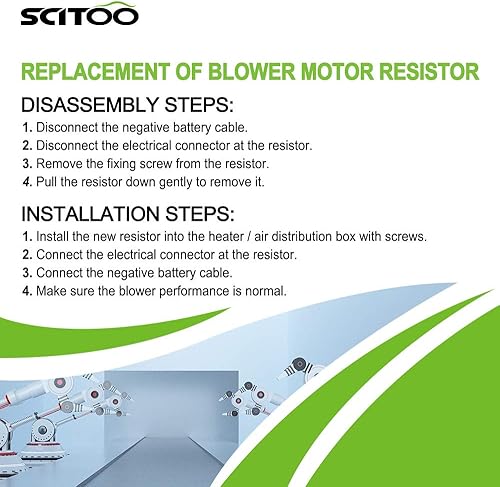 SCITOO

REPLACEMENT OF BLOWER MOTOR RESISTOR

DISASSEMBLY STEPS:
1. Disconnect the negative battery cable.
2. Disconnect the electrical connector at the resistor.
3. Remove the fixing screw from the resistor.
4. Pull the resistor down gently to remove it.

INSTALLATION STEPS:
1. Install the new resistor into the heater / air distribution box with screws.
2. Connect the electrical connector at the resistor.
3. Connect the negative battery cable.
4. Make sure the blower performance is normal.